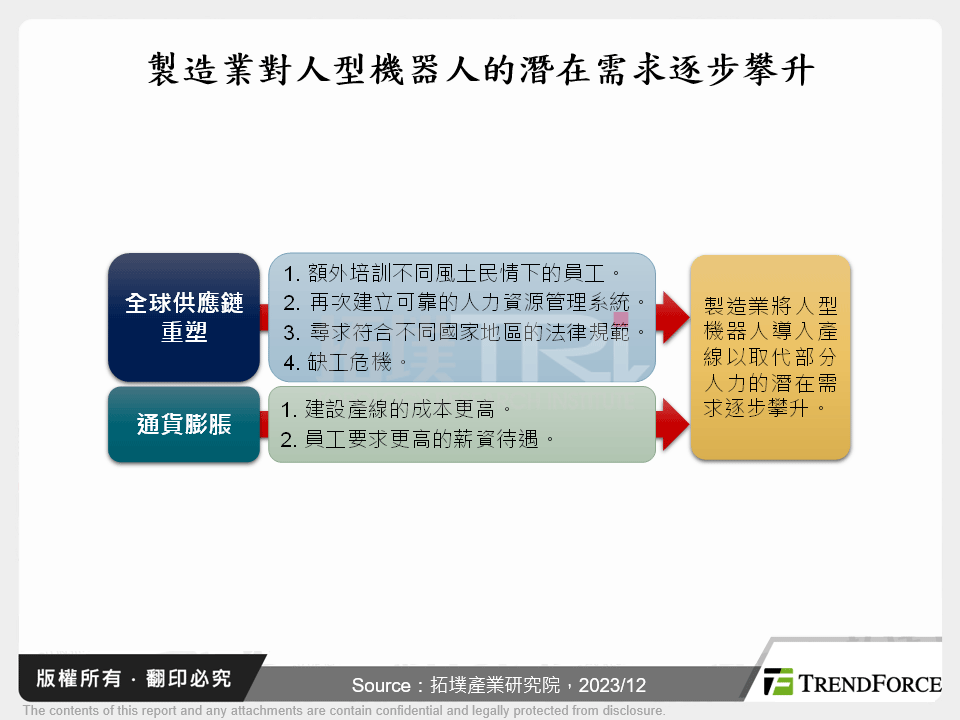 製造業對人型機器人的潛在需求逐步攀升

全球供應鏈重塑

1. 額外培訓不同風土民情下的員工。
2. 再次建立可靠的人力資源管理系統。
3. 尋求符合不同國家地區的法律規範。
4. 缺工危機。

通貨膨脹

1. 建設產線的成本更高。
2. 員工要求更高的薪資待遇。

製造業將人型機器人導入產線以取代部分人力的潛在需求逐步攀升。

版權所有 · 翻印必究

Source：拓墣產業研究院，2023/12

TRENDFORCE

The contents of this report and any attachments are contain confidential and legally protected from disclosure.